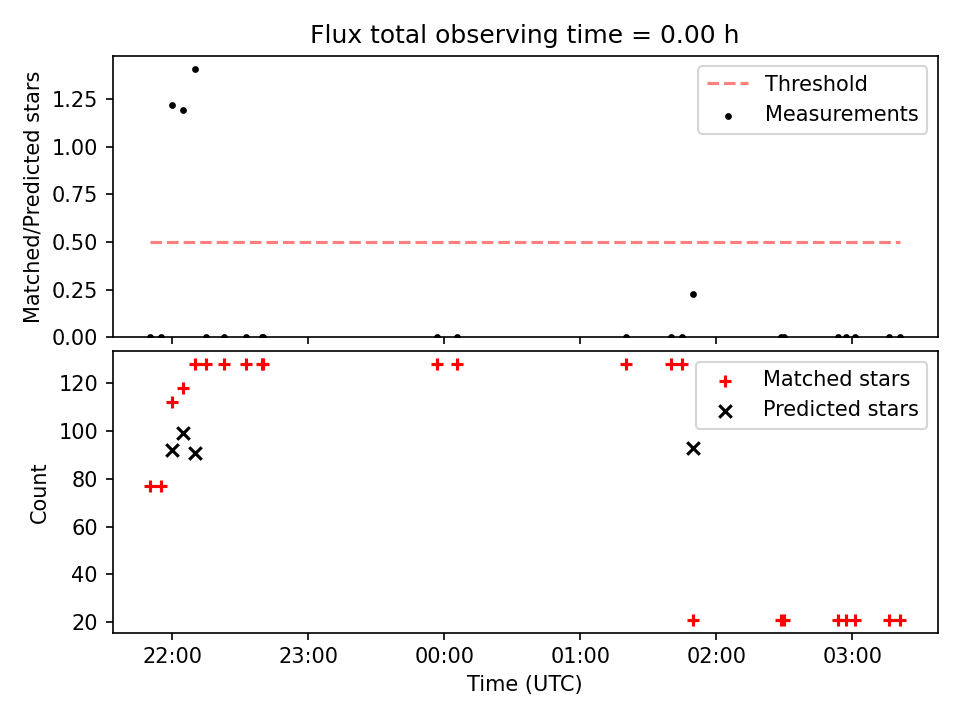 Flux total observing time = 0.00 h

Matched/Predicted stars

1.25
1.00
0.75
0.50
0.25
0.00

Threshold
Measurements

Count

120
100
80
60
40
20

Matched stars
Predicted stars

22:00
23:00
00:00
01:00
02:00
03:00

Time (UTC)